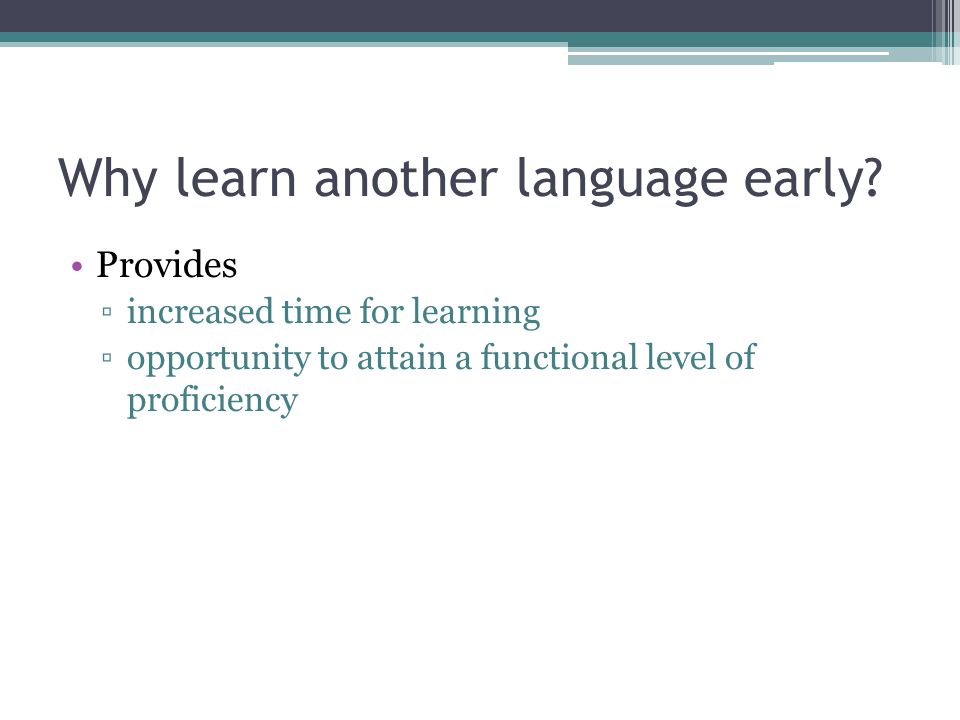 Why learn another language early?

• Provides
▫ increased time for learning
▫ opportunity to attain a functional level of proficiency